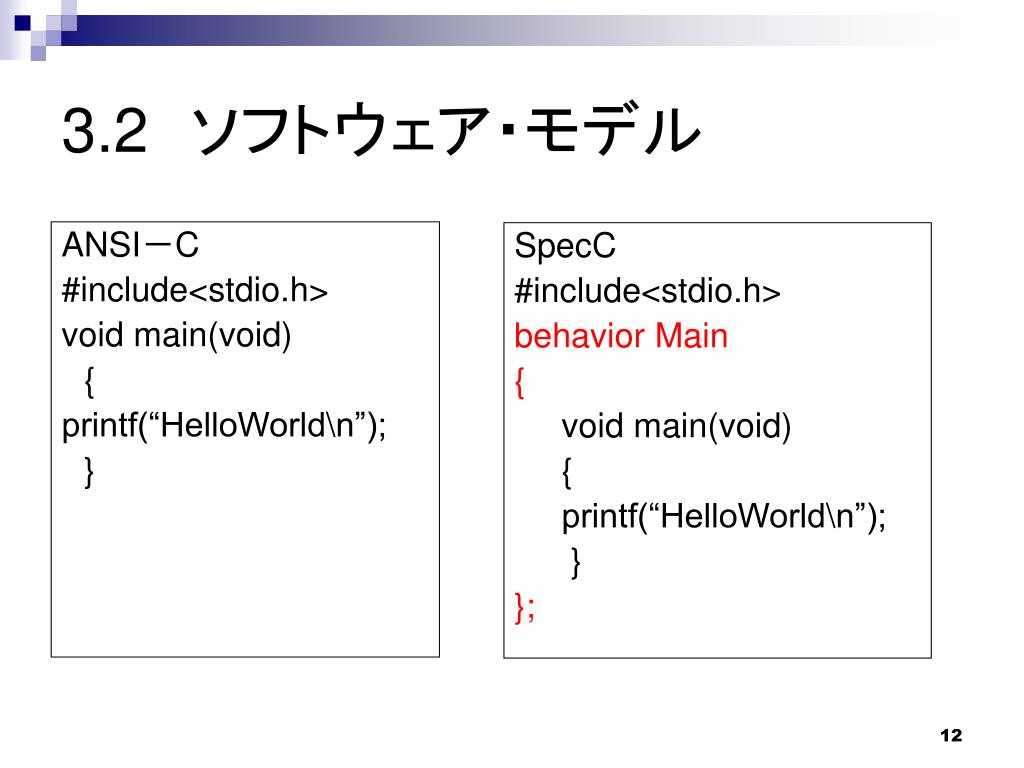 3.2 ソフトウェア・モデル

ANSI－C
#include<stdio.h>
void main(void)
{
printf(“HelloWorld\n”);
}

SpecC
#include<stdio.h>
behavior Main
{
void main(void)
{
printf(“HelloWorld\n”);
}
};

12